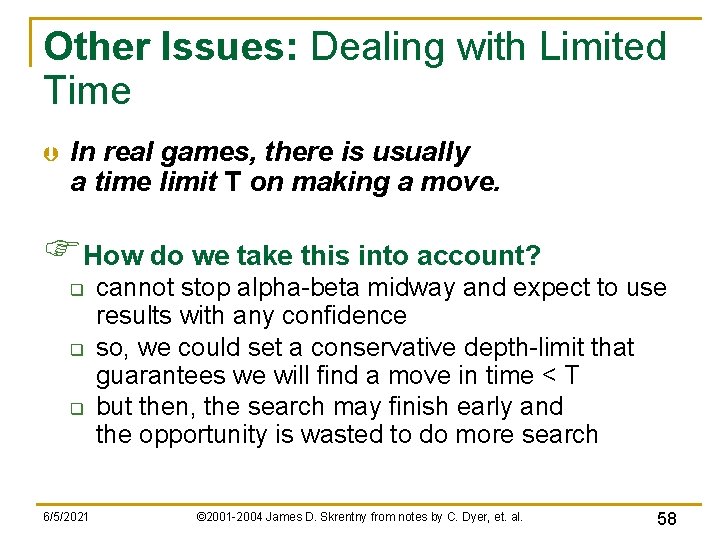 Other Issues: Dealing with Limited Time

In real games, there is usually a time limit T on making a move.

How do we take this into account?

cannot stop alpha-beta midway and expect to use results with any confidence

so, we could set a conservative depth-limit that guarantees we will find a move in time < T

but then, the search may finish early and the opportunity is wasted to do more search

6/5/2021 ©2001-2004 James D. Skrentny from notes by C. Dyer, et. al. 58